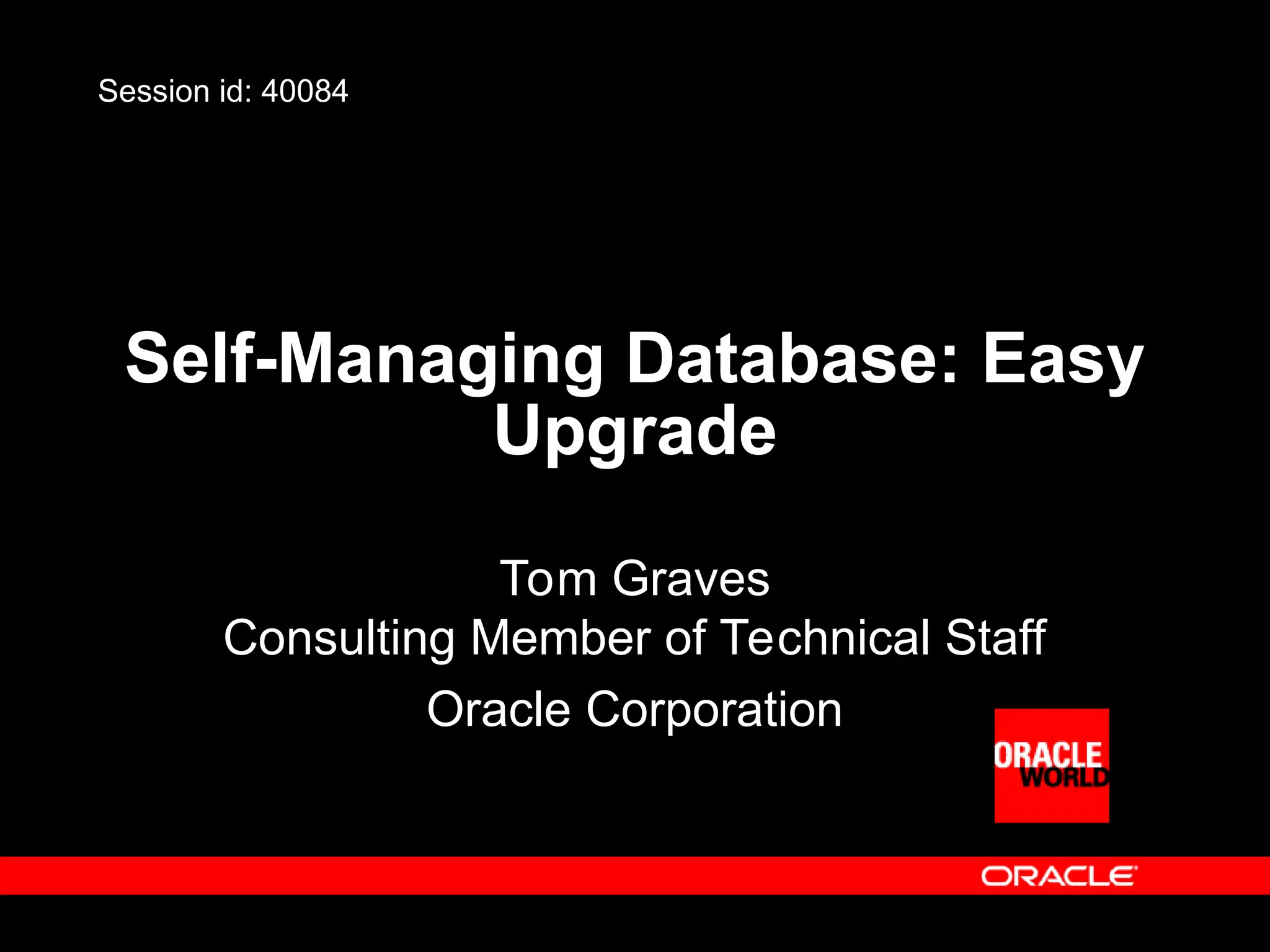 Session id: 40084

Self-Managing Database: Easy Upgrade

Tom Graves
Consulting Member of Technical Staff
Oracle Corporation

ORACLE WORLD

ORACLE